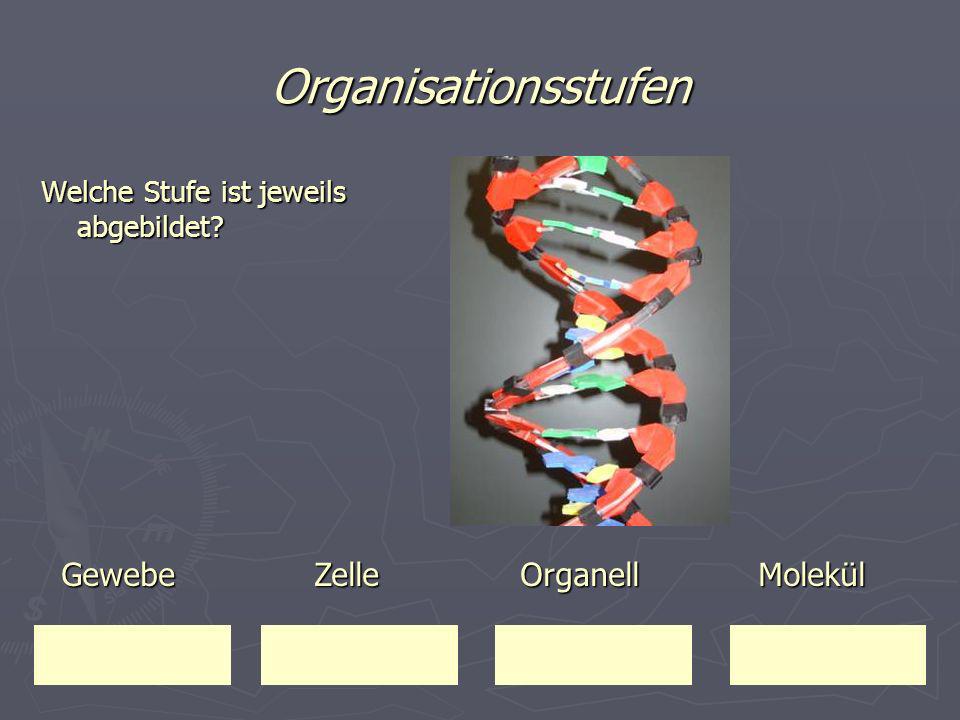 Organisationsstufen

Welche Stufe ist jeweils abgebildet?

Gewebe Zelle Organell Molekül